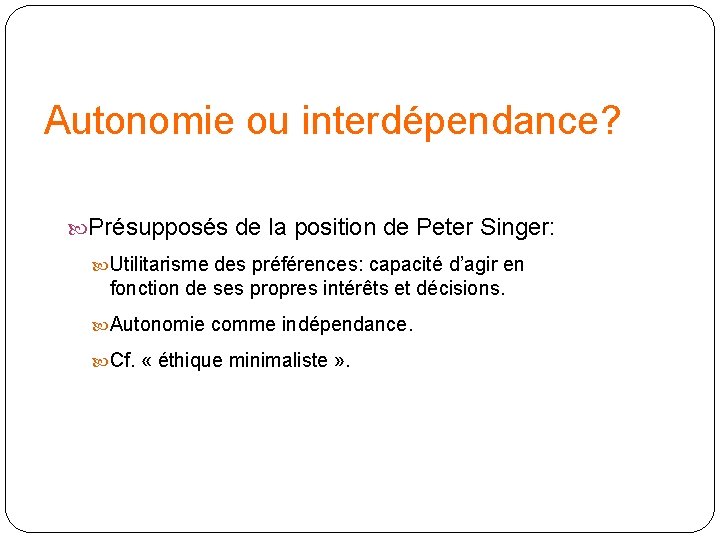 Autonomie ou interdépendance?

Présupposés de la position de Peter Singer:

Utilitarisme des préférences: capacité d'agir en fonction de ses propres intérêts et décisions.

Autonomie comme indépendance.

Cf. « éthique minimaliste ».